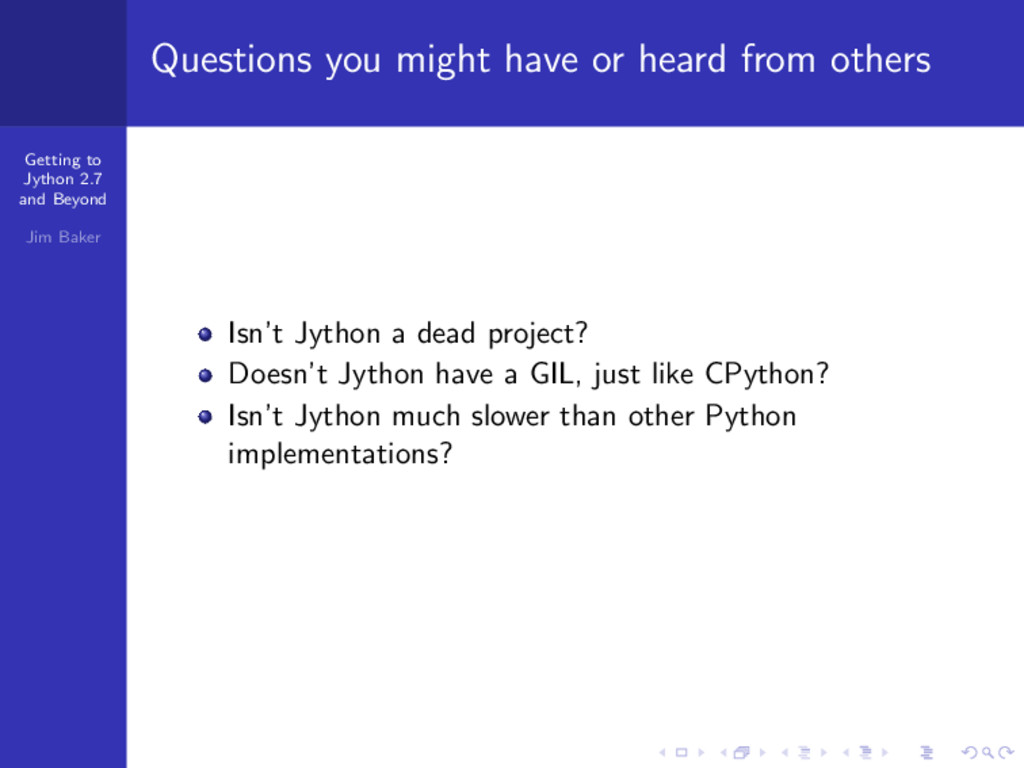 Questions you might have or heard from others

Getting to Jython 2.7 and Beyond

Jim Baker

- Isn't Jython a dead project?
- Doesn't Jython have a GIL, just like CPython?
- Isn't Jython much slower than other Python implementations?